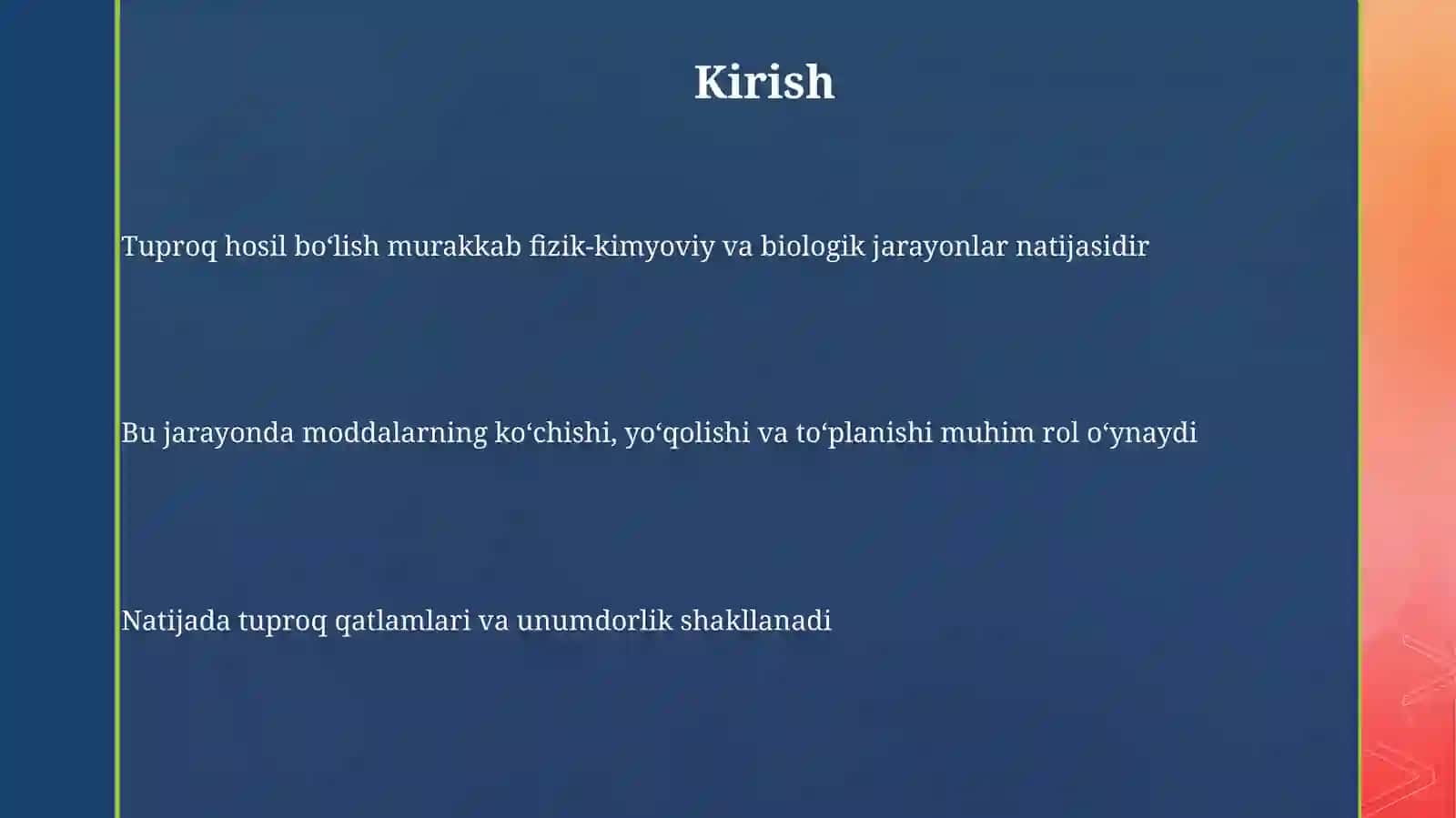 Kirish

Tuproq hosil bo‘lish murakkab fizik-kimyoviy va biologik jarayonlar natijasidir

Bu jarayonda moddalarning ko‘chishi, yo‘qolishi va to‘planishi muhim rol o‘ynaydi

Natijada tuproq qatlamlari va unumdorlik shakllanadi